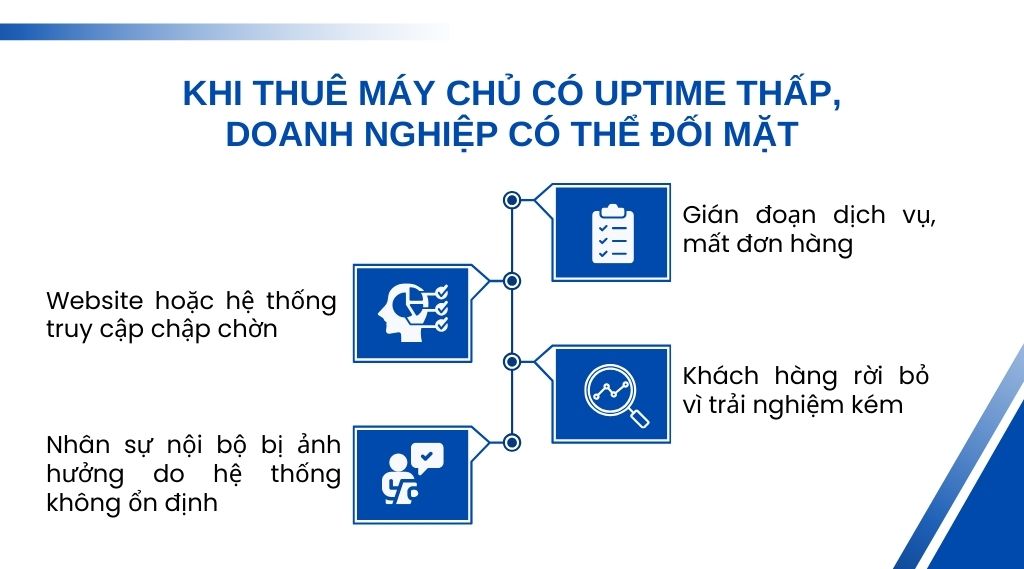 KHI THUÊ MÁY CHỦ CÓ UPTIME THẤP, DOANH NGHIỆP CÓ THỂ ĐỐI MẶT

Gián đoạn dịch vụ, mất đơn hàng

Website hoặc hệ thống truy cập chập chờn

Khách hàng rời bỏ vì trải nghiệm kém

Nhân sự nội bộ bị ảnh hưởng do hệ thống không ổn định